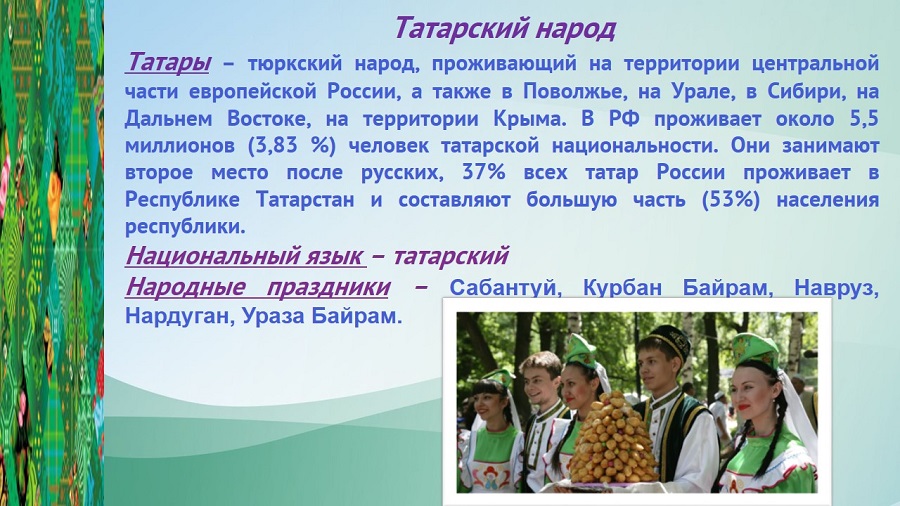 Татарский народ

Татары – тюркский народ, проживающий на территории центральной части европейской России, а также в Поволжье, на Урале, в Сибири, на Дальнем Востоке, на территории Крыма. В РФ проживает около 5,5 миллионов (3,83 %) человек татарской национальности. Они занимают второе место после русских, 37% всех татар России проживает в Республике Татарстан и составляют большую часть (53%) населения республики.

Национальный язык – татарский

Народные праздники – Сабантуй, Курбан Байрам, Навруз, Нардуган, Ураза Байрам.